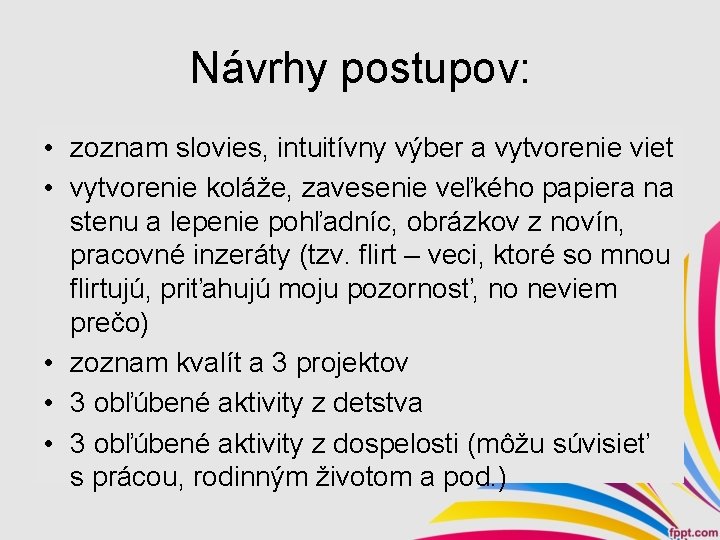 Návrhy postupov:

• zoznam slovies, intuitívny výber a vytvorenie viet
• vytvorenie koláže, zavesenie veľkého papiera na stenu a lepenie pohľadníc, obrázkov z novín, pracovné inzeráty (tzv. flirt – veci, ktoré so mnou flirtujú, priťahujú moju pozornosť, no neviem prečo)
• zoznam kvalít a 3 projektov
• 3 obľúbené aktivity z detstva
• 3 obľúbené aktivity z dospelosti (môžu súvisieť s prácou, rodinným životom a pod.)

fppt.com